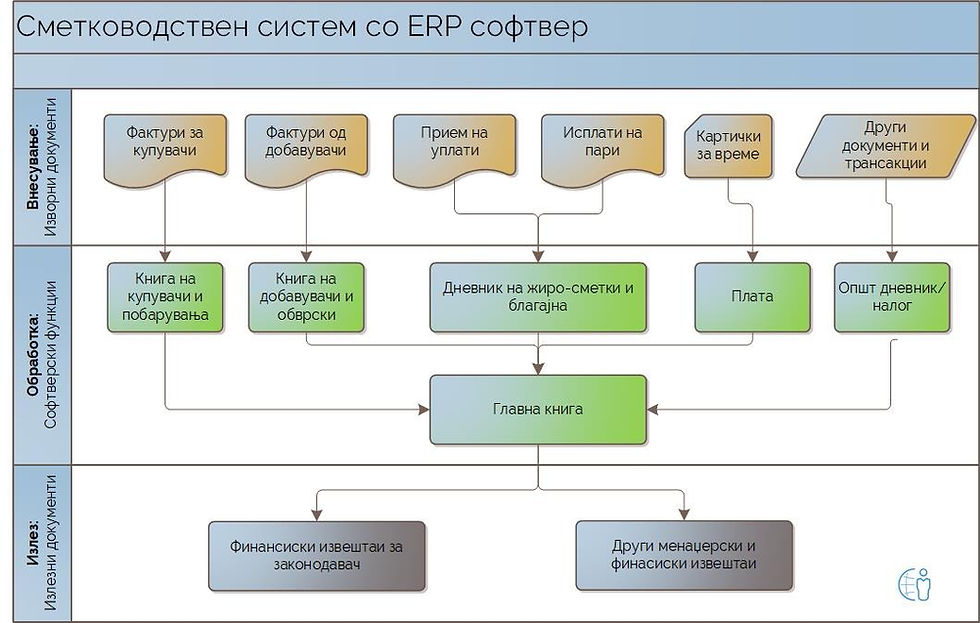 Сметководствен систем со ERP софтвер

Внесување:
Изворни документи

Фактури за купувачи

Фактури од добавувачи

Прием на уплати

Исплати на пари

Картички за време

Други документи и трансакции

Обработка:
Софтверски функции

Книга на купувачи и побарувања

Книга на добавувачи и обврски

Дневник на жиро-сметки и благајна

Плата

Општ дневник/ налог

Главна книга

Излез:
Излезни документи

Финансиски извештаи за законодавач

Други менаџерски и финасиски извештаи